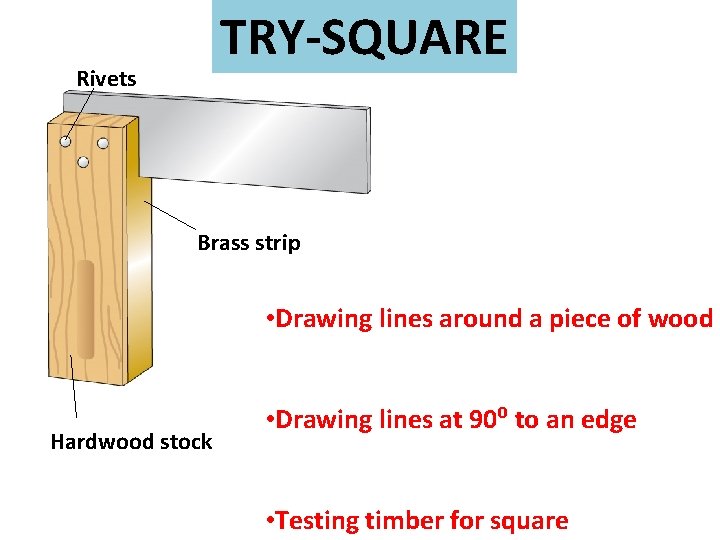 TRY-SQUARE

Rivets

Brass strip

Hardwood stock

•Drawing lines around a piece of wood

•Drawing lines at $90^0$ to an edge

•Testing timber for square